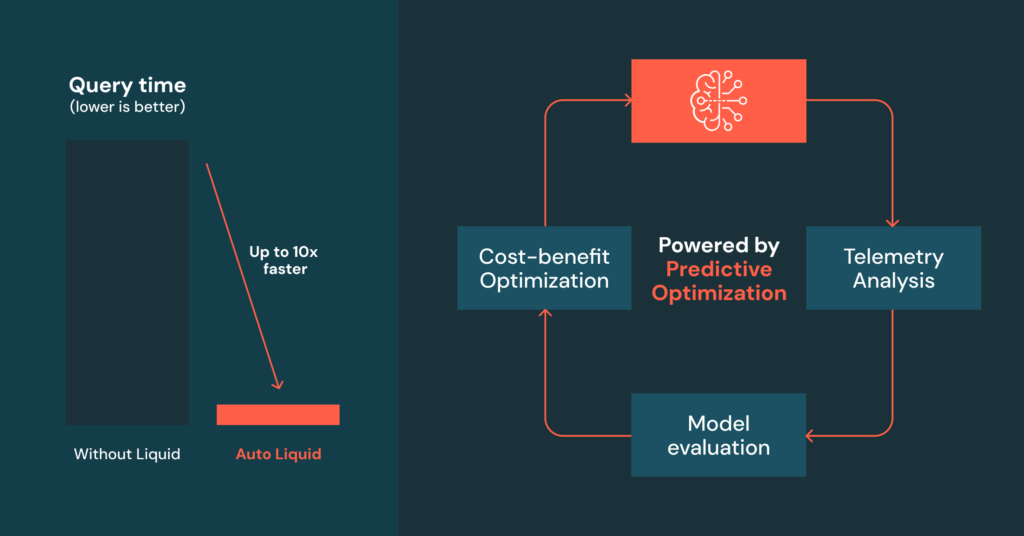 Query time
(lower is better)

Up to 10x faster

Without Liquid

Auto Liquid

Cost-benefit Optimization

Powered by Predictive Optimization

Telemetry Analysis

Model evaluation